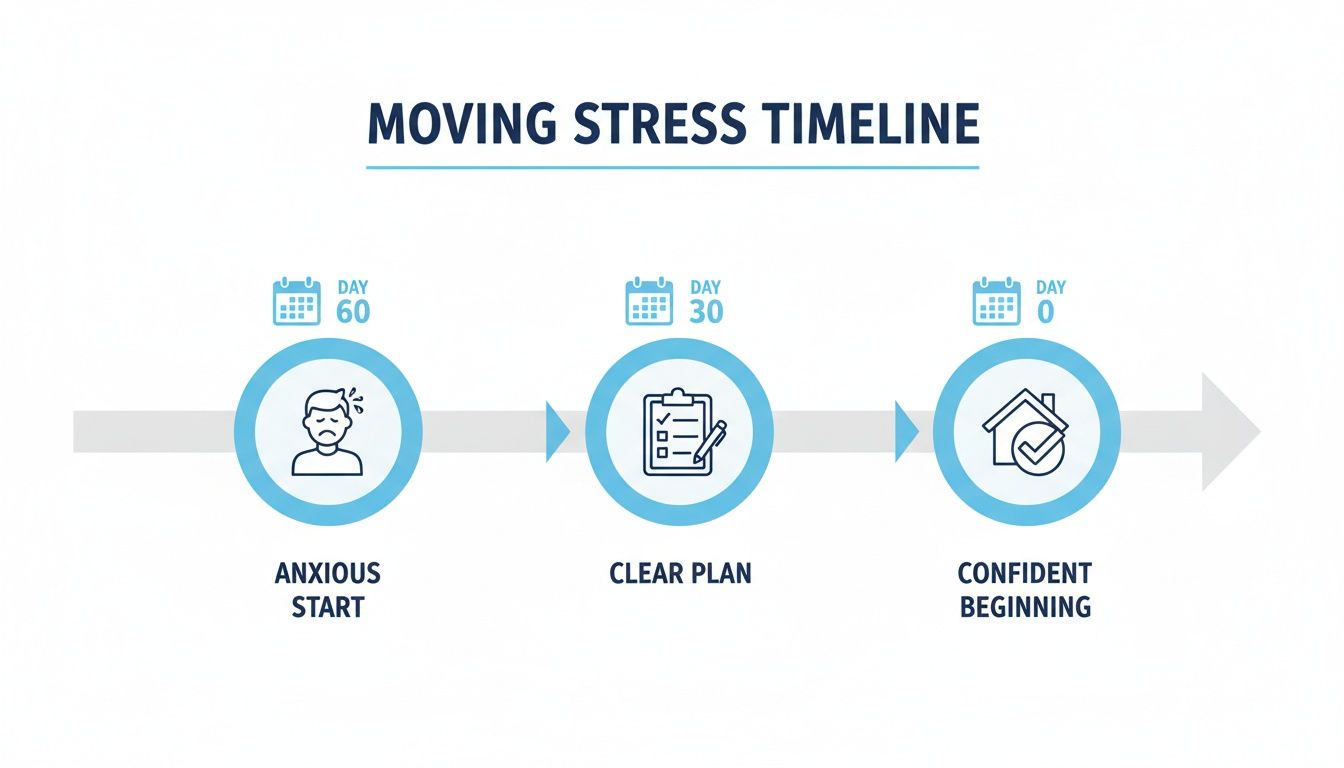 MOVING STRESS TIMELINE

DAY 60

ANXIOUS START

DAY 30

CLEAR PLAN

DAY 0

CONFIDENT BEGINNING